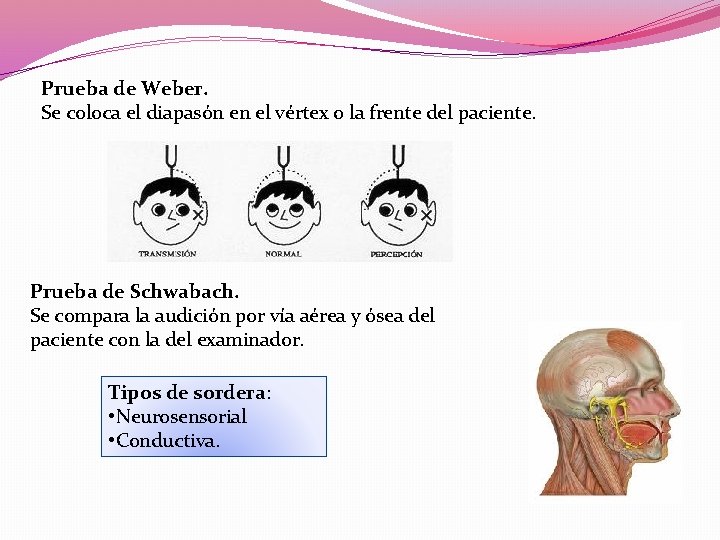 Prueba de Weber.
Se coloca el diapasón en el vértex o la frente del paciente.

TRANSMISIÓN NORMAL PERCEPCIÓN

Prueba de Schwabach.
Se compara la audición por vía aérea y ósea del paciente con la del examinador.

Tipos de sordera:
•Neurosensorial
•Conductiva.